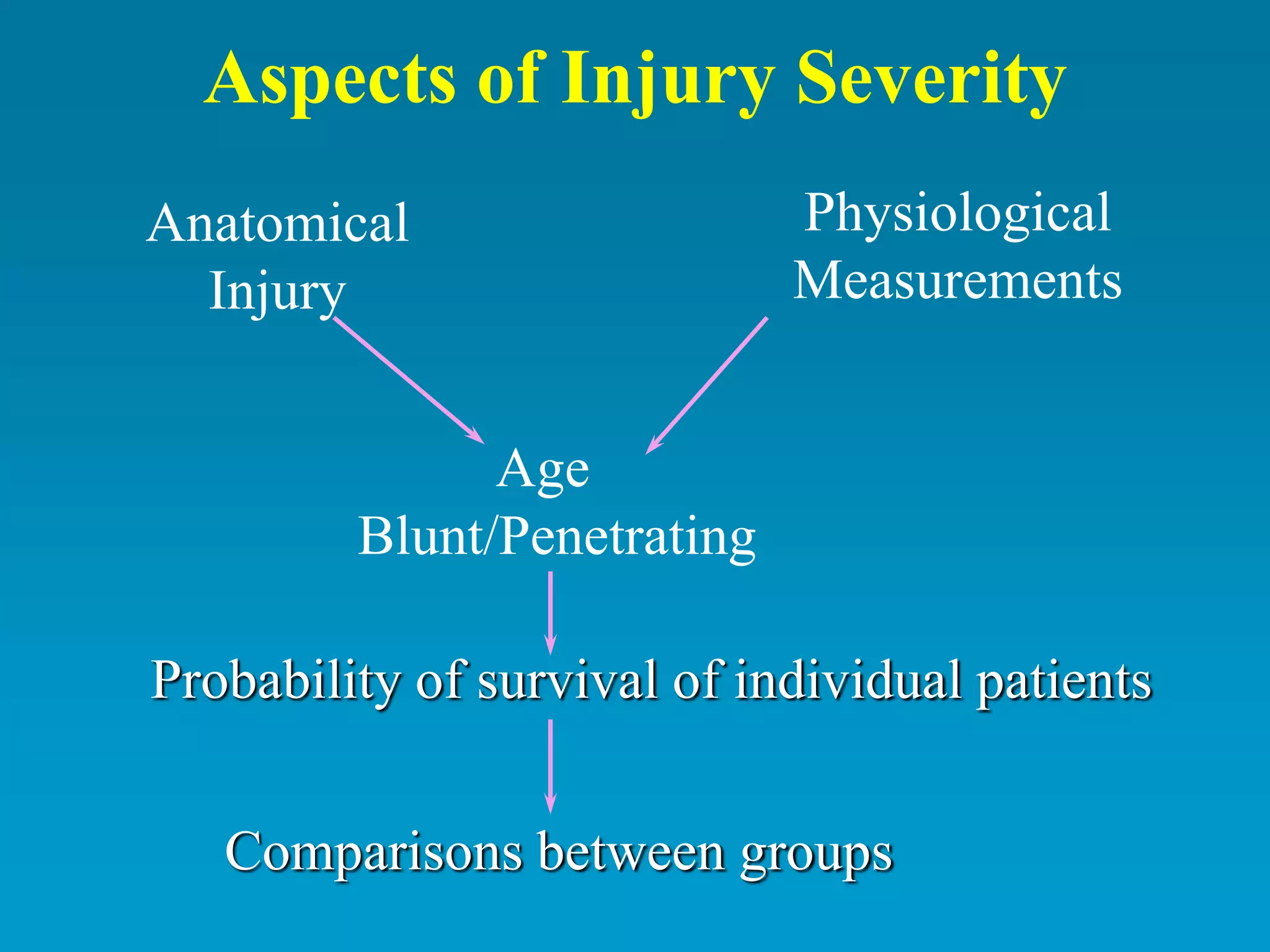 Aspects of Injury Severity

Anatomical Injury

Physiological Measurements

Age
Blunt/Penetrating

Probability of survival of individual patients

Comparisons between groups